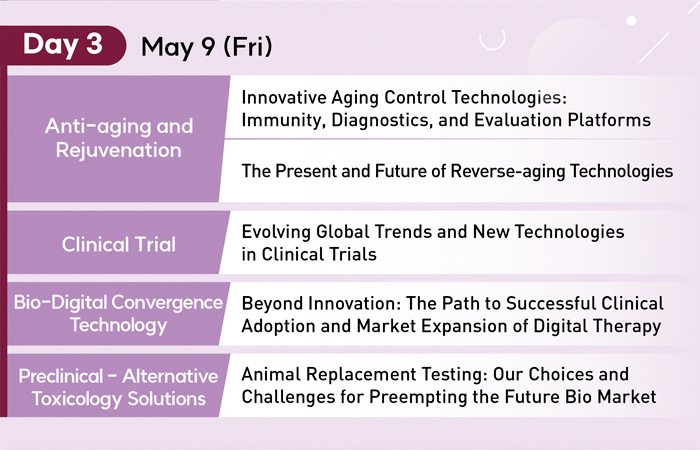 Day 3 May 9 (Fri)

| | |
|---|---|
| Anti-aging and Rejuvenation | Innovative Aging Control Technologies: Immunity, Diagnostics, and Evaluation Platforms |
| | The Present and Future of Reverse-aging Technologies |
| Clinical Trial | Evolving Global Trends and New Technologies in Clinical Trials |
| Bio-Digital Convergence Technology | Beyond Innovation: The Path to Successful Clinical Adoption and Market Expansion of Digital Therapy |
| Preclinical - Alternative Toxicology Solutions | Animal Replacement Testing: Our Choices and Challenges for Preempting the Future Bio Market |